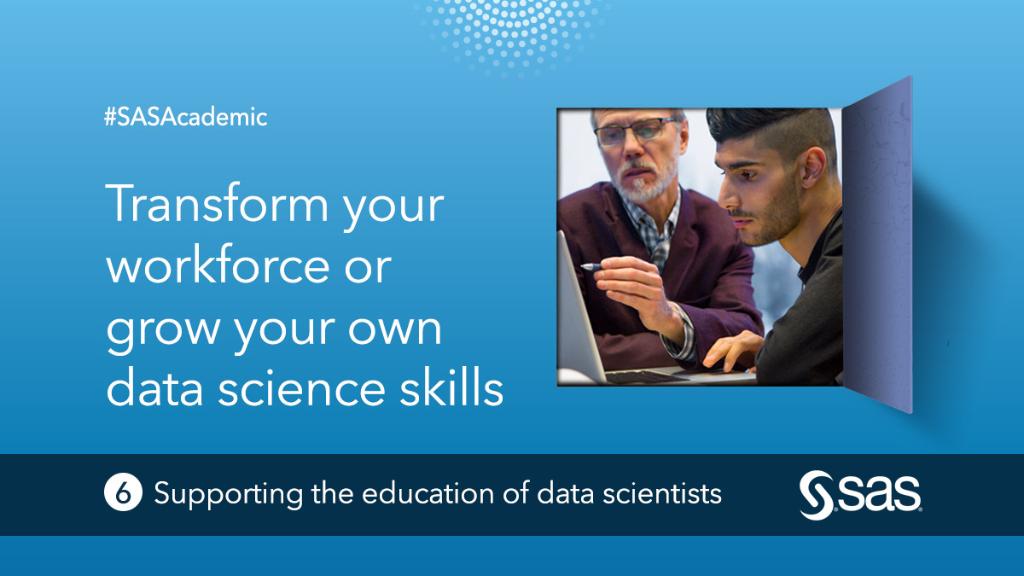 #SASAcademic

Transform your workforce or grow your own data science skills

6 Supporting the education of data scientists

SAS